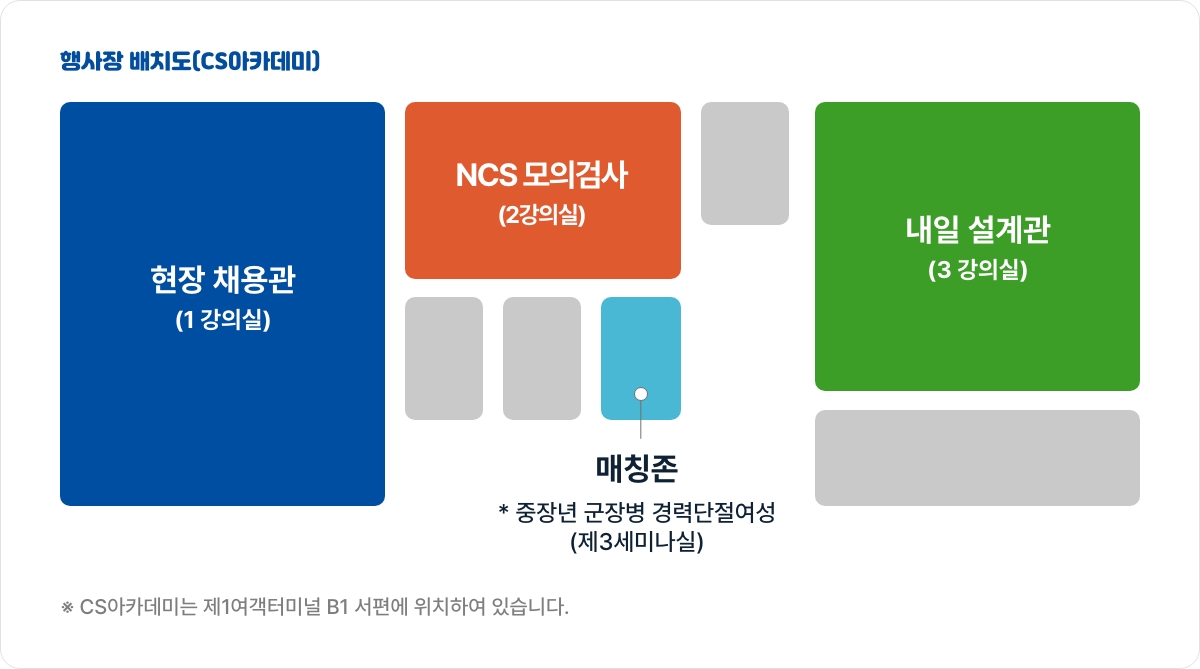 행사장 배치도(CS아카데미)

현장 채용관
(1 강의실)

NCS 모의검사
(2강의실)

내일 설계관
(3 강의실)

매칭존
* 중장년 군장병 경력단절여성
(제3세미나실)

※ CS아카데미는 제1여객터미널 B1 서편에 위치하여 있습니다.